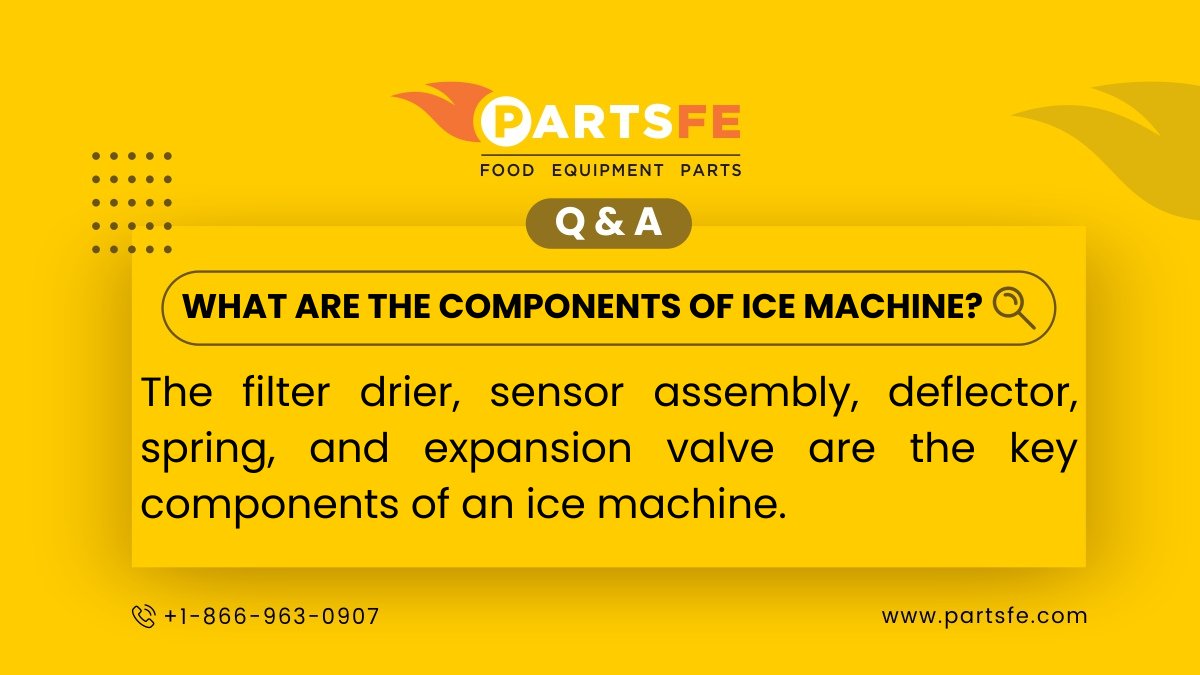 PARTSFE
FOOD EQUIPMENT PARTS

Q & A

WHAT ARE THE COMPONENTS OF ICE MACHINE?

The filter drier, sensor assembly, deflector, spring, and expansion valve are the key components of an ice machine.

+1-866-963-0907

www.partsfe.com